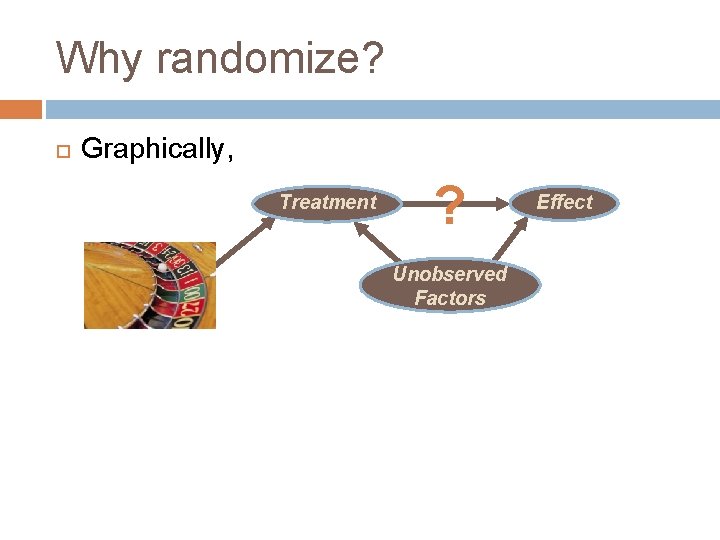 Why randomize?

Graphically,

Treatment

?

Effect

Unobserved Factors